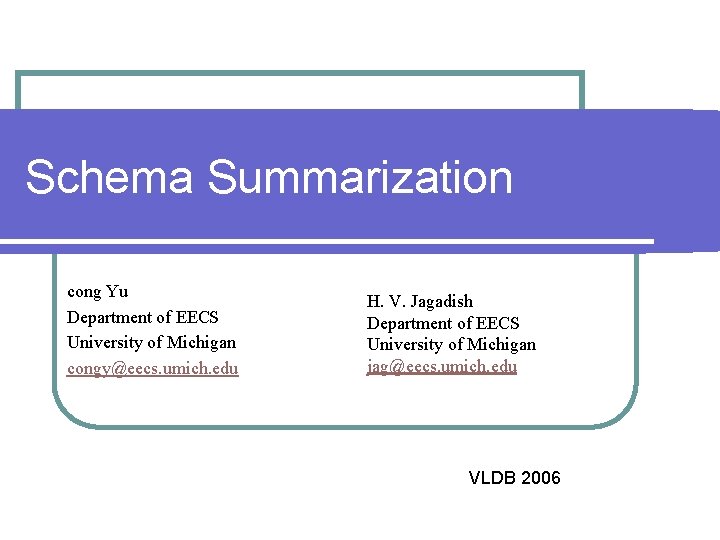 Schema Summarization

cong Yu
Department of EECS
University of Michigan
congy@eecs.umich.edu

H. V. Jagadish
Department of EECS
University of Michigan
jag@eecs.umich.edu

VLDB 2006